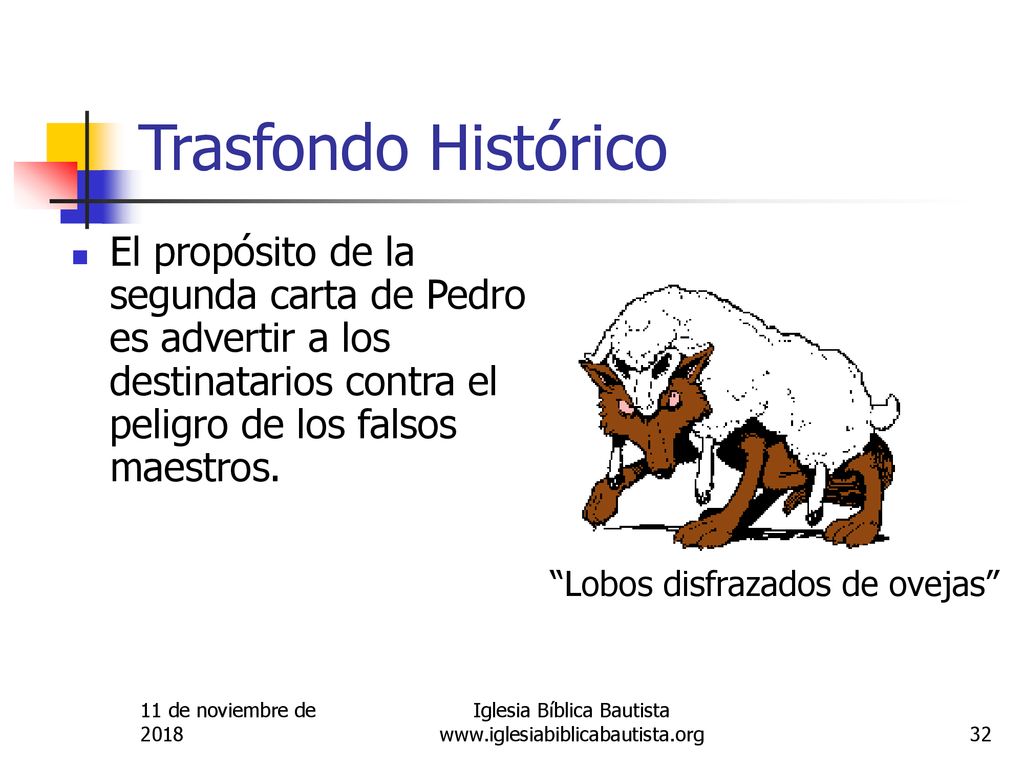 Trasfondo Histórico

El propósito de la segunda carta de Pedro es advertir a los destinatarios contra el peligro de los falsos maestros.

“Lobos disfrazados de ovejas”

11 de noviembre de 2018

Iglesia Bíblica Bautista
www.iglesiabiblicabautista.org

32